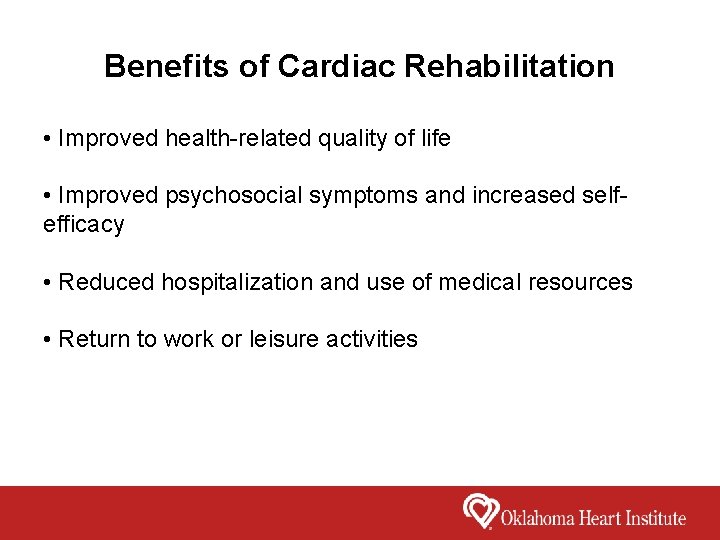 Benefits of Cardiac Rehabilitation

• Improved health-related quality of life

• Improved psychosocial symptoms and increased self-efficacy

• Reduced hospitalization and use of medical resources

• Return to work or leisure activities

Oklahoma Heart Institute